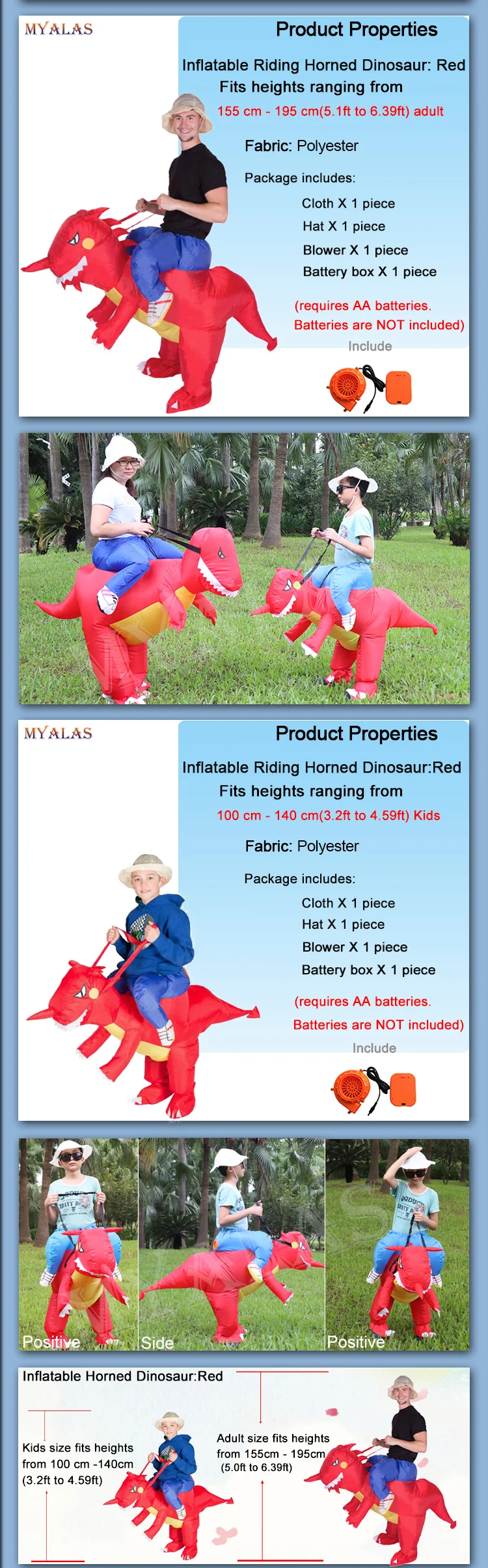 MYALAS

Product Properties

Inflatable Riding Horned Dinosaur: Red
Fits heights ranging from
155 cm - 195 cm(5.1ft to 6.39ft) adult

Fabric: Polyester

Package includes:
Cloth X 1 piece
Hat X 1 piece
Blower X 1 piece
Battery box X 1 piece

(requires AA batteries.
Batteries are NOT included)

Include

MYALAS

Product Properties

Inflatable Riding Horned Dinosaur:Red
Fits heights ranging from
100 cm - 140 cm(3.2ft to 4.59ft) Kids

Fabric: Polyester

Package includes:
Cloth X 1 piece
Hat X 1 piece
Blower X 1 piece
Battery box X 1 piece

(requires AA batteries.
Batteries are NOT included)

Include

Positive

Side

Positive

Inflatable Horned Dinosaur:Red

Kids size fits heights from 100 cm -140cm (3.2ft to 4.59ft)

Adult size fits heights from 155cm - 195cm (5.0ft to 6.39ft)